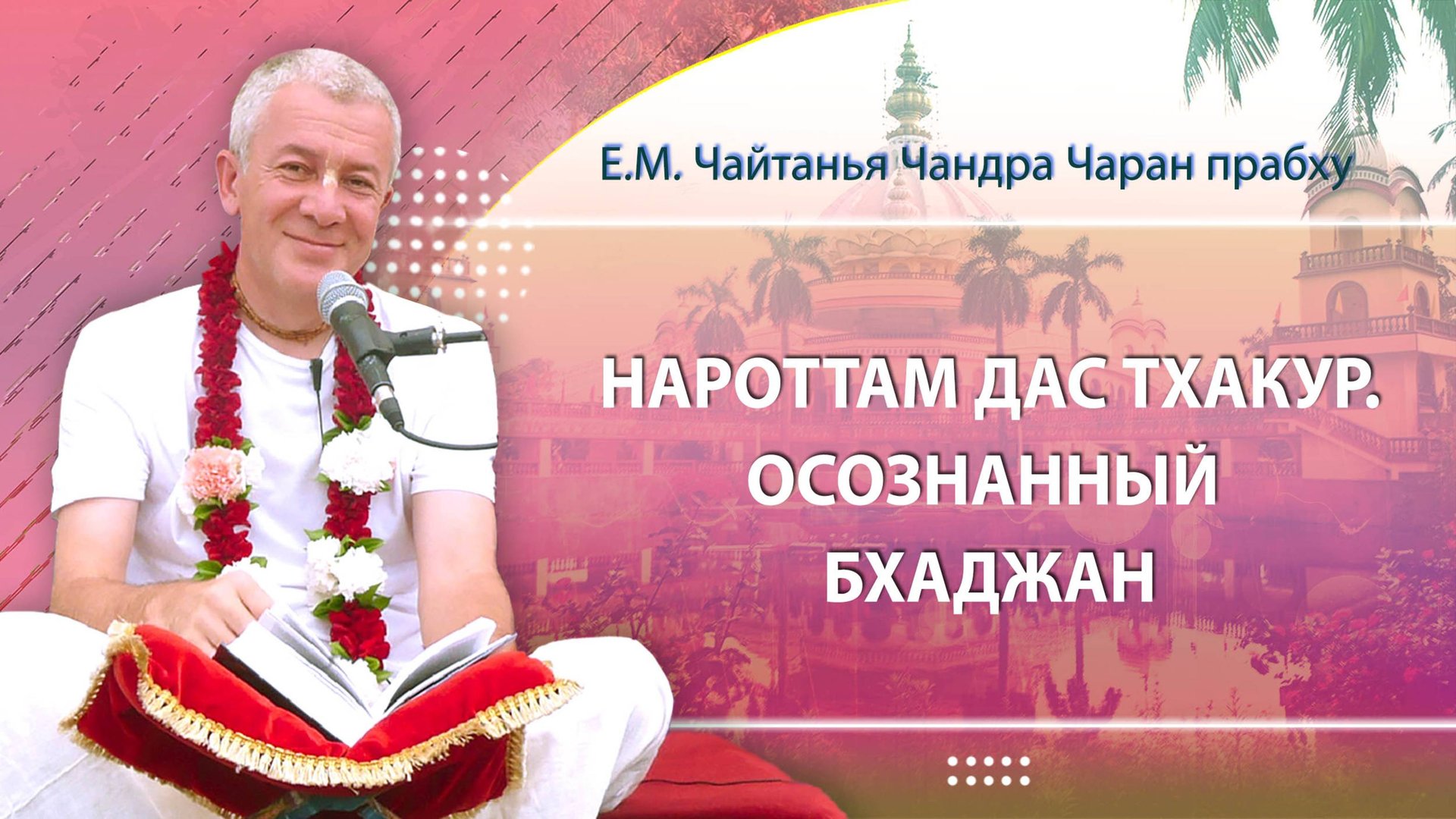 Е.М. Чайтанья Чандра Чаран прабху

НАРОТТАМ ДАС ТХАКУР. ОСОЗНАННЫЙ БХАДЖАН